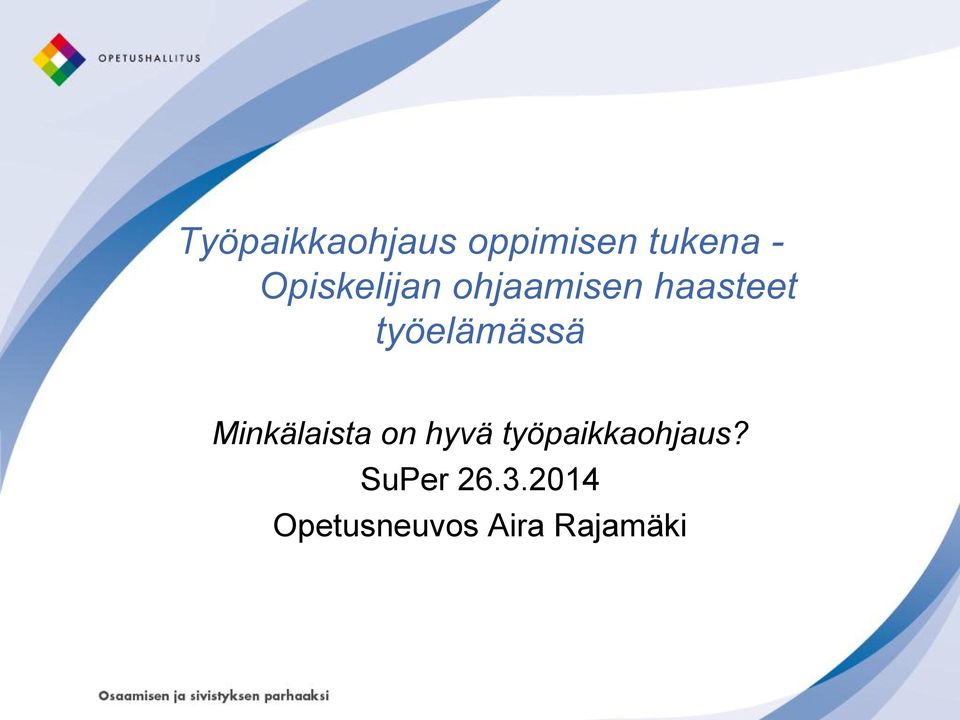 OPETUSHALLITUS

Työpaikkaohjaus oppimisen tukena - Opiskelijan ohjaamisen haasteet työelämässä

Minkälaista on hyvä työpaikkaohjaus?
SuPer 26.3.2014
Opetusneuvos Aira Rajamäki

Osaamisen ja sivistyksen parhaaksi